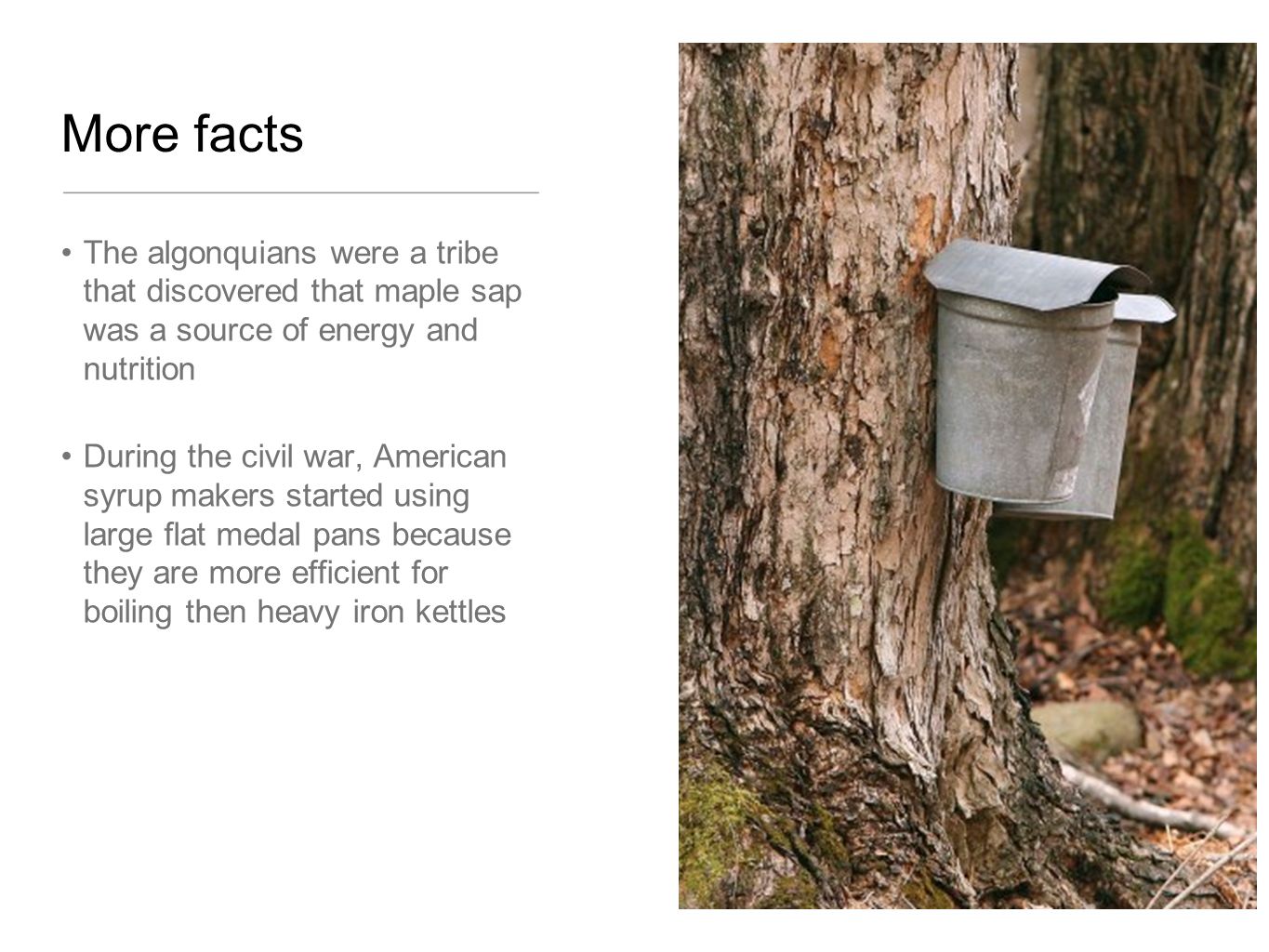 More facts

• The algonquians were a tribe that discovered that maple sap was a source of energy and nutrition

• During the civil war, American syrup makers started using large flat medal pans because they are more efficient for boiling then heavy iron kettles